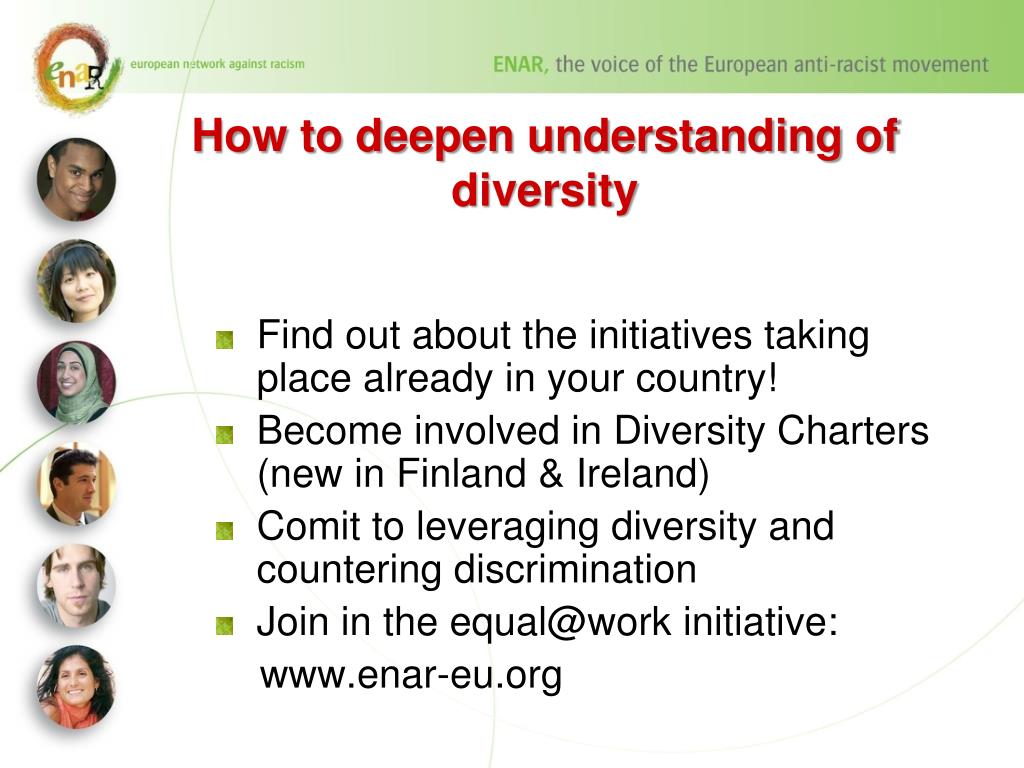 enaR european network against racism

ENAR, the voice of the European anti-racist movement

How to deepen understanding of diversity

Find out about the initiatives taking place already in your country!

Become involved in Diversity Charters (new in Finland & Ireland)

Comit to leveraging diversity and countering discrimination

Join in the equal@work initiative: www.enar-eu.org